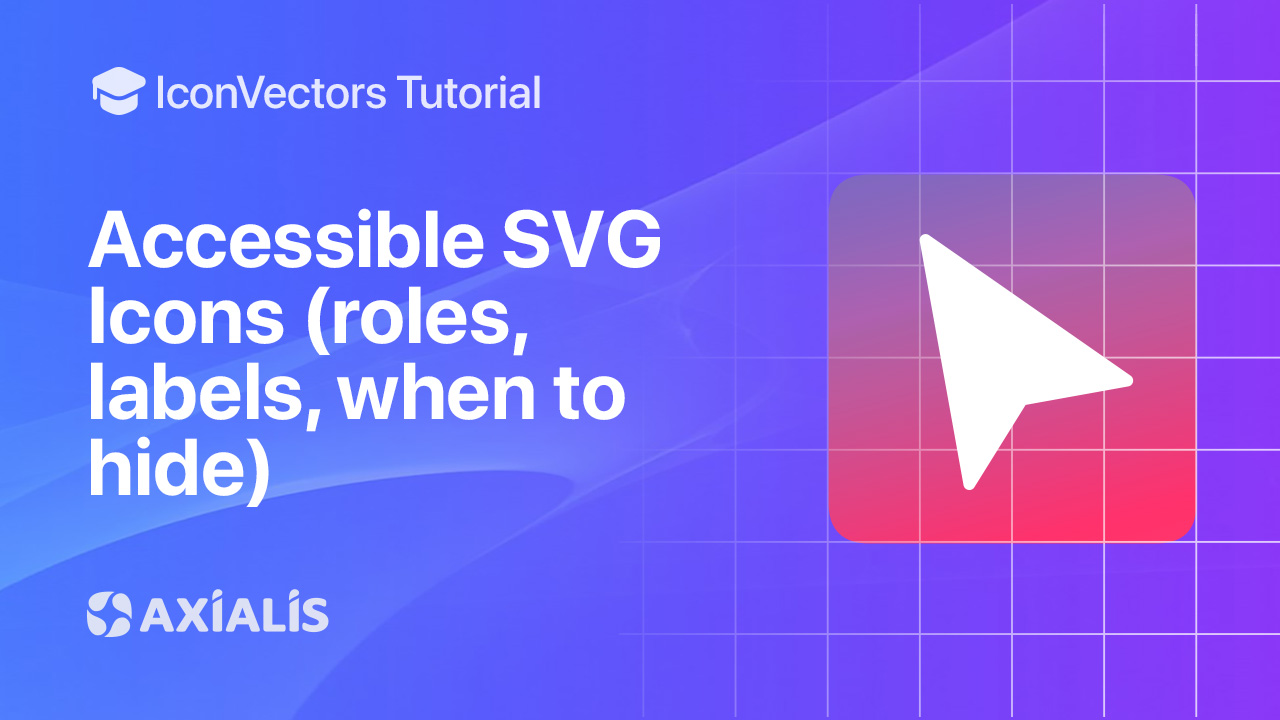 IconVectors Tutorial

Accessible SVG Icons (roles, labels, when to hide)

AXIALIS